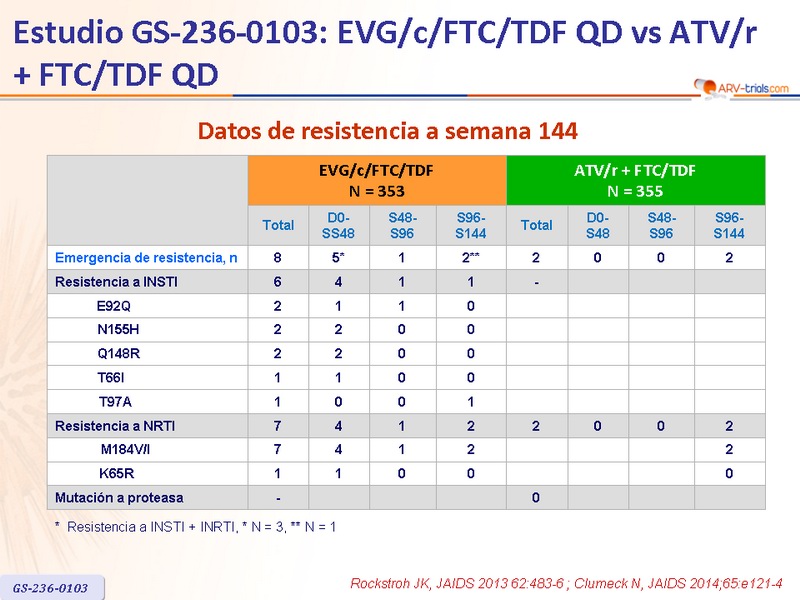 Estudio GS-236-0103: EVG/c/FTC/TDF QD vs ATV/r + FTC/TDF QD

ARV-trials.com

Datos de resistencia a semana 144

| | EVG/c/FTC/TDF N = 353 | | | | ATV/r + FTC/TDF N = 355 | | | |
|---|---|---|---|---|---|---|---|---|
| | Total | D0-SS48 | S48-S96 | S96-S144 | Total | D0-S48 | S48-S96 | S96-S144 |
| Emergencia de resistencia, n | 8 | 5* | 1 | 2** | 2 | 0 | 0 | 2 |
| Resistencia a INSTI | 6 | 4 | 1 | 1 | - | | | |
| E92Q | 2 | 1 | 1 | 0 | | | | |
| N155H | 2 | 2 | 0 | 0 | | | | |
| Q148R | 2 | 2 | 0 | 0 | | | | |
| T66I | 1 | 1 | 0 | 0 | | | | |
| T97A | 1 | 0 | 0 | 1 | | | | |
| Resistencia a NRTI | 7 | 4 | 1 | 2 | 2 | 0 | 0 | 2 |
| M184V/I | 7 | 4 | 1 | 2 | | | | 2 |
| K65R | 1 | 1 | 0 | 0 | | | | 0 |
| Mutación a proteasa | - | | | | 0 | | | |

* Resistencia a INSTI + INRTI, * N = 3, ** N = 1

GS-236-0103

Rockstroh JK, JAIDS 2013 62:483-6 ; Clumeck N, JAIDS 2014;65:e121-4